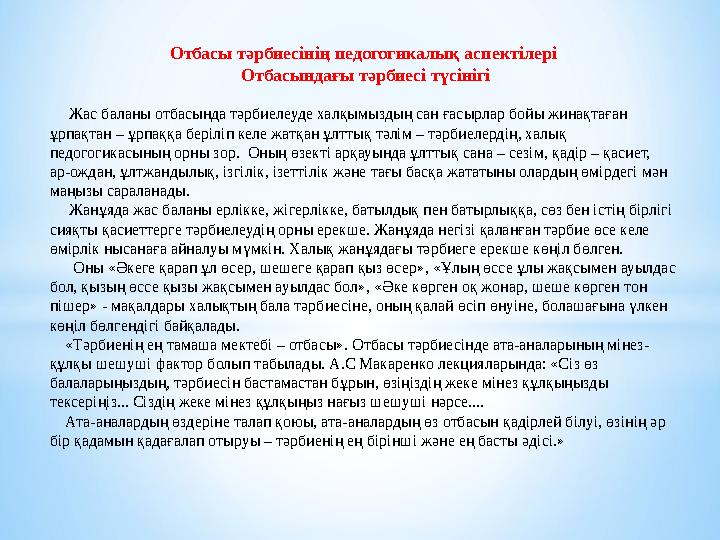 Отбасы тәрбиесінің педогогикалық аспектілері
Отбасындағы тәрбиесі түсінігі

Жас баланы отбасында тәрбиелеуде халқымыздың сан ғасырлар бойы жинақтаған ұрпақтан – ұрпаққа беріліп келе жатқан ұлттық тәлім – тәрбиелердің, халық педогогикасының орны зор. Оның өзекті арқауында ұлттық сана – сезім, қадір – қасиет, ар-ождан, ұлтжандылық, ізгілік, ізеттілік және тағы басқа жататыны олардың өмірдегі мән маңызы сараланады.

Жанұяда жас баланы ерлікке, жігерлікке, батылдық пен батырлыққа, сөз бен істің бірлігі сияқты қасиеттерге тәрбиелеудің орны ерекше. Жанұяда негізі қаланған тәрбие өсе келе өмірлік нысанаға айналуы мүмкін. Халық жанұядағы тәрбиеге ерекше көңіл бөлген.

Оны «Әкеге қарап ұл өсер, шешеге қарап қыз өсер», «Ұлың өссе ұлы жақсымен ауылдас бол, қызың өссе қызы жақсымен ауылдас бол», «Әке көрген оқ жонар, шеше көрген тон пішер» - мақалдары халықтың бала тәрбиесіне, оның қалай өсіп өнуіне, болашағына үлкен көңіл бөлгендігі байқалады.

«Тәрбиенің ең тамаша мектебі – отбасы». Отбасы тәрбиесінде ата-аналарының мінез-құлқы шешуші фактор болып табылады. А.С Макаренко лекцияларында: «Сіз өз балаларыңыздың, тәрбиесін бастамастан бұрын, өзіңіздің жеке мінез құлқыңызды тексеріңіз... Сіздің жеке мінез құлқыңыз нағыз шешуші нәрсе....

Ата-аналардың өздеріне талап қоюы, ата-аналардың өз отбасын қадірлей білуі, өзінің әр бір қадамын қадағалап отыруы – тәрбиенің ең бірінші және ең басты әдісі.»